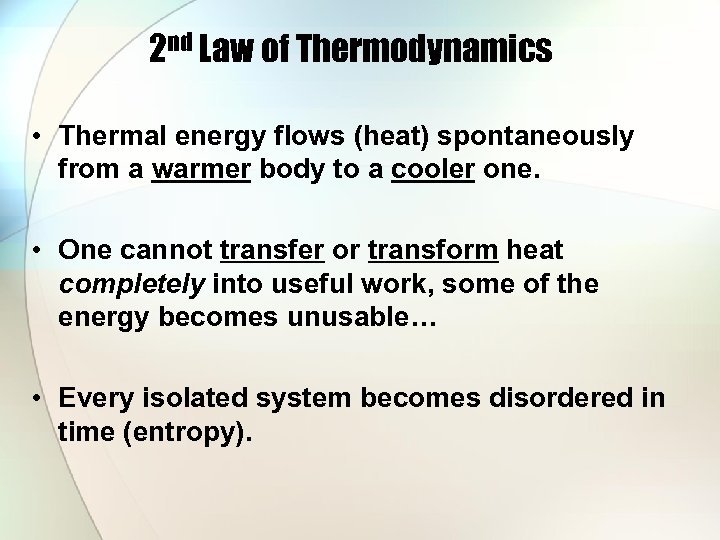 2nd Law of Thermodynamics

• Thermal energy flows (heat) spontaneously from a warmer body to a cooler one.

• One cannot transfer or transform heat completely into useful work, some of the energy becomes unusable…

• Every isolated system becomes disordered in time (entropy).